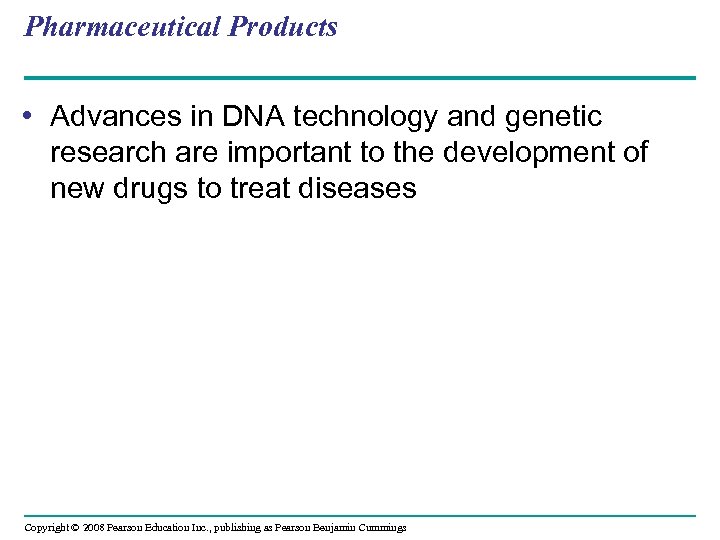 Pharmaceutical Products

• Advances in DNA technology and genetic research are important to the development of new drugs to treat diseases

Copyright © 2008 Pearson Education Inc., publishing as Pearson Benjamin Cummings